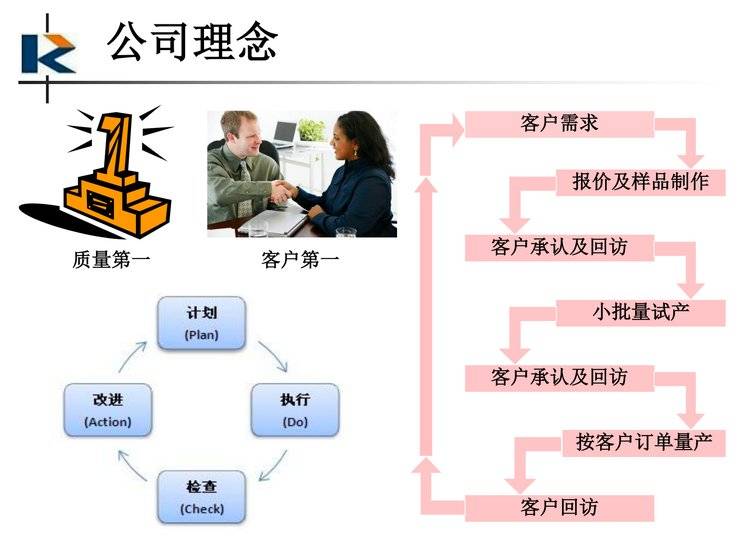 公司理念

质量第一

客户第一

计划
(Plan)

执行
(Do)

检查
(Check)

改进
(Action)

客户需求

报价及样品制作

客户承认及回访

小批量试产

客户承认及回访

按客户订单量产

客户回访